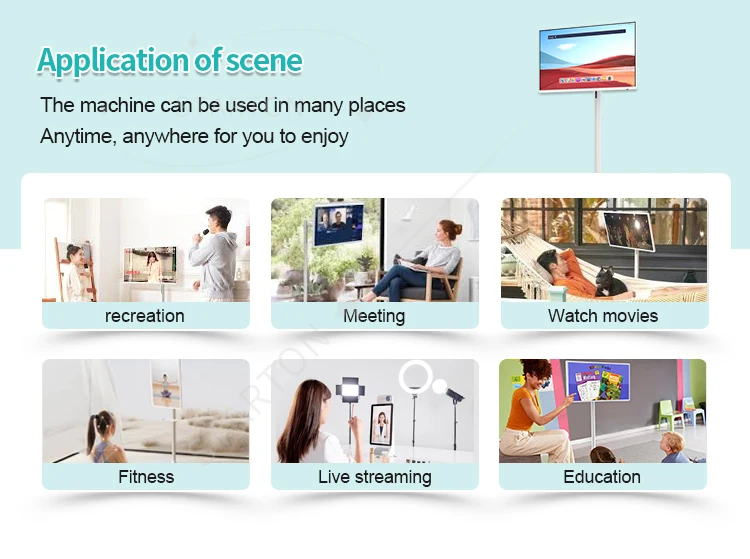 Application of scene

The machine can be used in many places
Anytime, anywhere for you to enjoy

recreation

Meeting

Watch movies

Fitness

Live streaming

Education